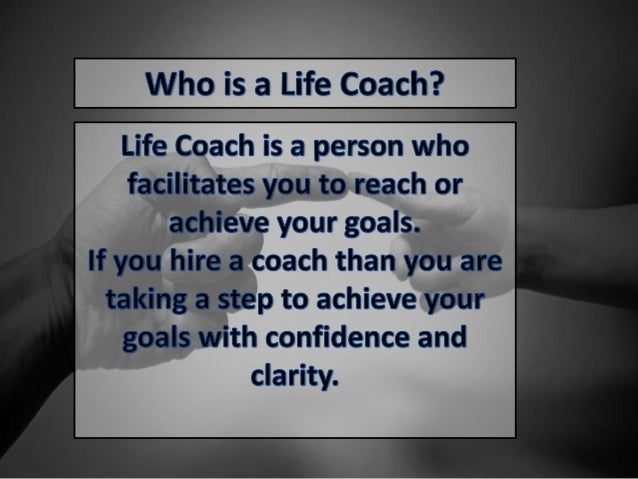 Who is a Life Coach?

Life Coach is a person who facilitates you to reach or achieve your goals.
If you hire a coach than you are taking a step to achieve your goals with confidence and clarity.